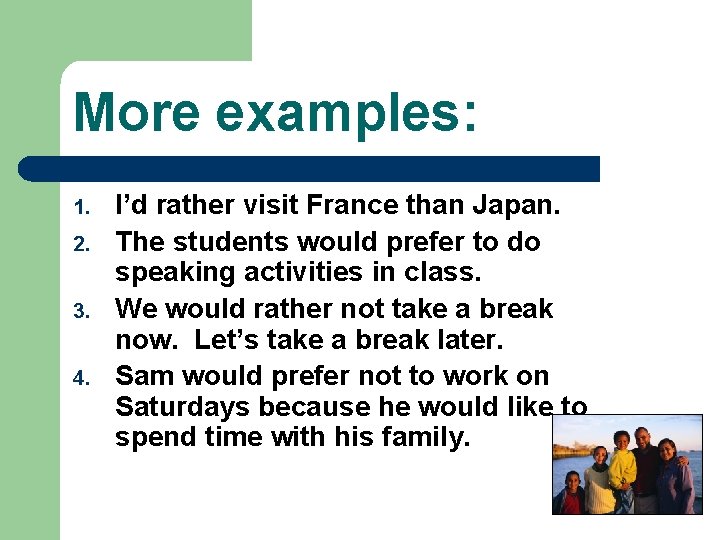 More examples:

1. I’d rather visit France than Japan.
2. The students would prefer to do speaking activities in class.
3. We would rather not take a break now. Let’s take a break later.
4. Sam would prefer not to work on Saturdays because he would like to spend time with his family.